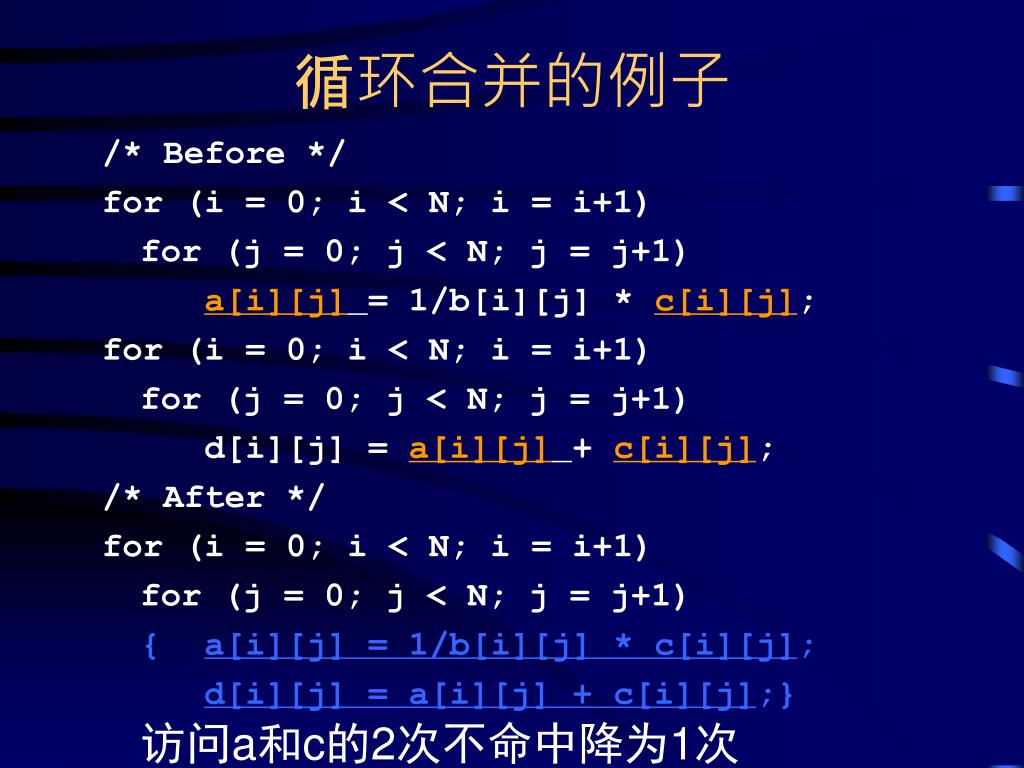 循环合并的例子

/* Before */
for (i = 0; i < N; i = i+1)
  for (j = 0; j < N; j = j+1)
    a[i][j] = 1/b[i][j] * c[i][j];
for (i = 0; i < N; i = i+1)
  for (j = 0; j < N; j = j+1)
    d[i][j] = a[i][j] + c[i][j];
/* After */
for (i = 0; i < N; i = i+1)
  for (j = 0; j < N; j = j+1)
  { a[i][j] = 1/b[i][j] * c[i][j];
    d[i][j] = a[i][j] + c[i][j];}

访问a和c的2次不命中降为1次